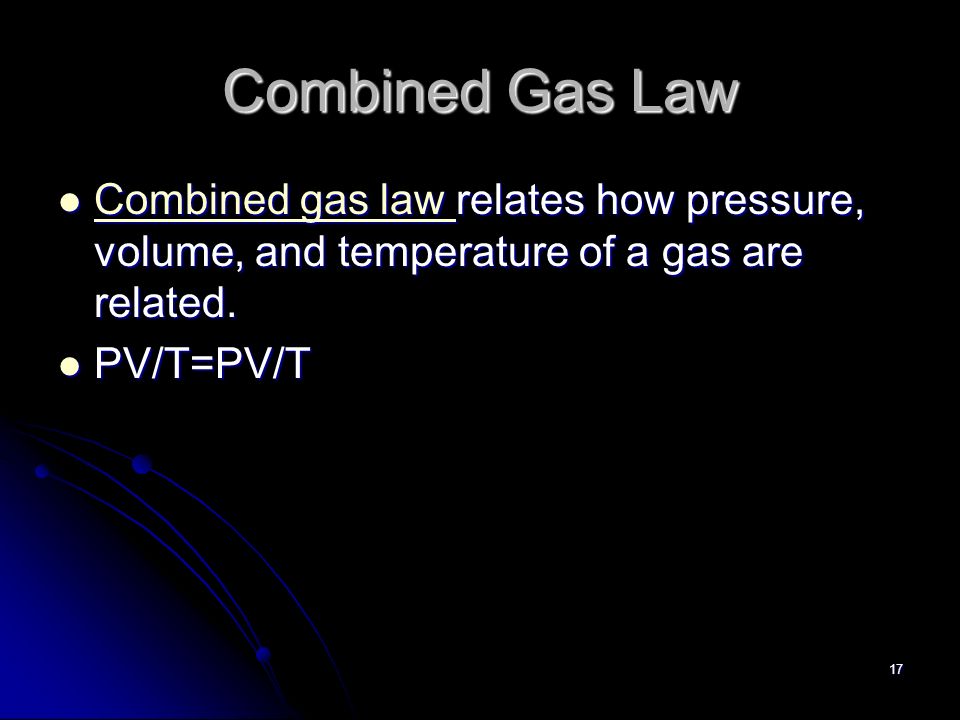 Combined Gas Law

- Combined gas law relates how pressure, volume, and temperature of a gas are related.
- PV/T=PV/T

17